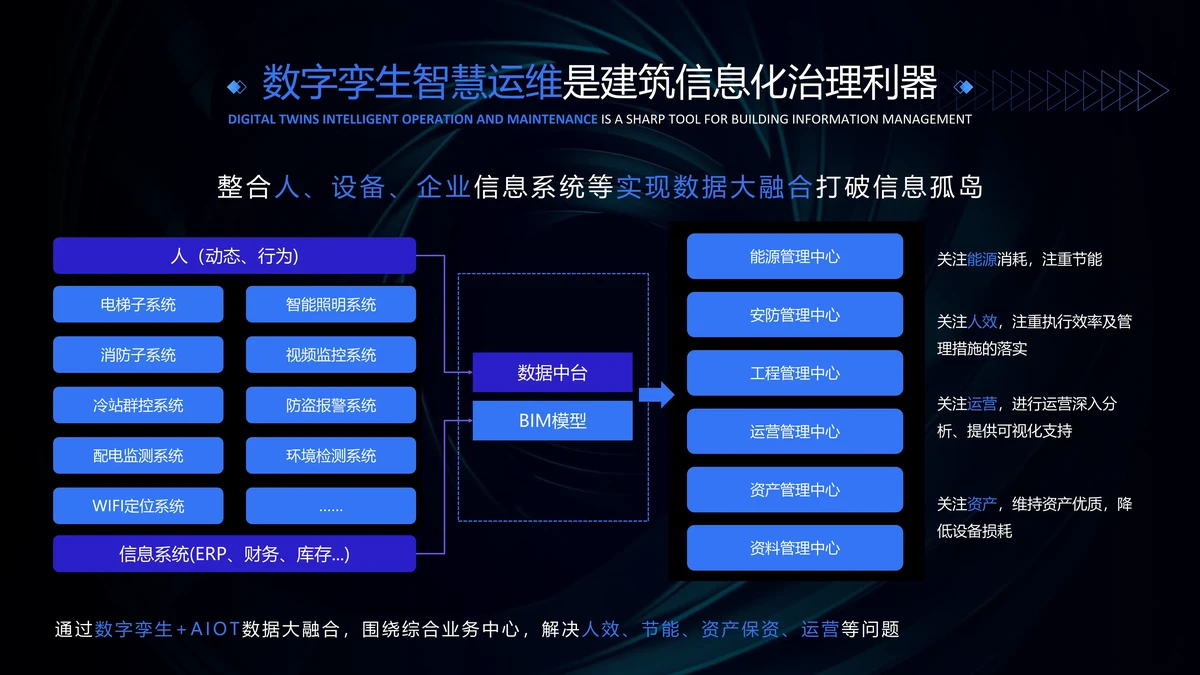 数字孪生智慧运维是建筑信息化治理利器

DIGITAL TWINS INTELLIGENT OPERATION AND MAINTENANCE IS A SHARP TOOL FOR BUILDING INFORMATION MANAGEMENT

整合人、设备、企业信息系统等实现数据大融合打破信息孤岛

人（动态、行为）

电梯子系统

智能照明系统

消防子系统

视频监控系统

冷站群控系统

防盗报警系统

配电监测系统

环境检测系统

WIFI定位系统

……

信息系统(ERP、财务、库存...)

数据中台

BIM模型

能源管理中心

安防管理中心

工程管理中心

运营管理中心

资产管理中心

资料管理中心

关注能源消耗，注重节能

关注人效，注重执行效率及管理措施的落实

关注运营，进行运营深入分析、提供可视化支持

关注资产，维持资产优质，降低设备损耗

通过数字孪生+AIOT数据大融合，围绕综合业务中心，解决人效、节能、资产保资、运营等问题